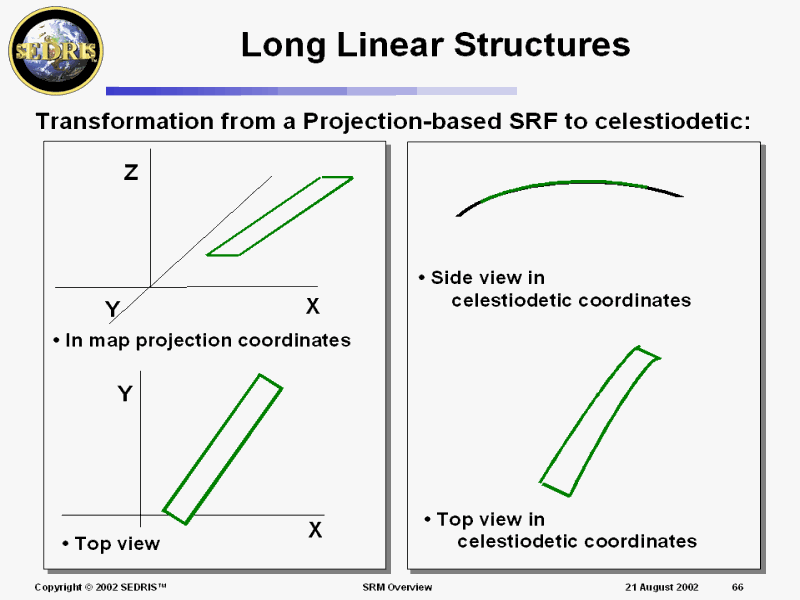 SEDRIS

Long Linear Structures

Transformation from a Projection-based SRF to celestiodetic:

Z

Y

X

• In map projection coordinates

Y

X

• Top view

• Side view in celestiodetic coordinates

• Top view in celestiodetic coordinates

Copyright © 2002 SEDRIS™

SRM Overview

21 August 2002

66